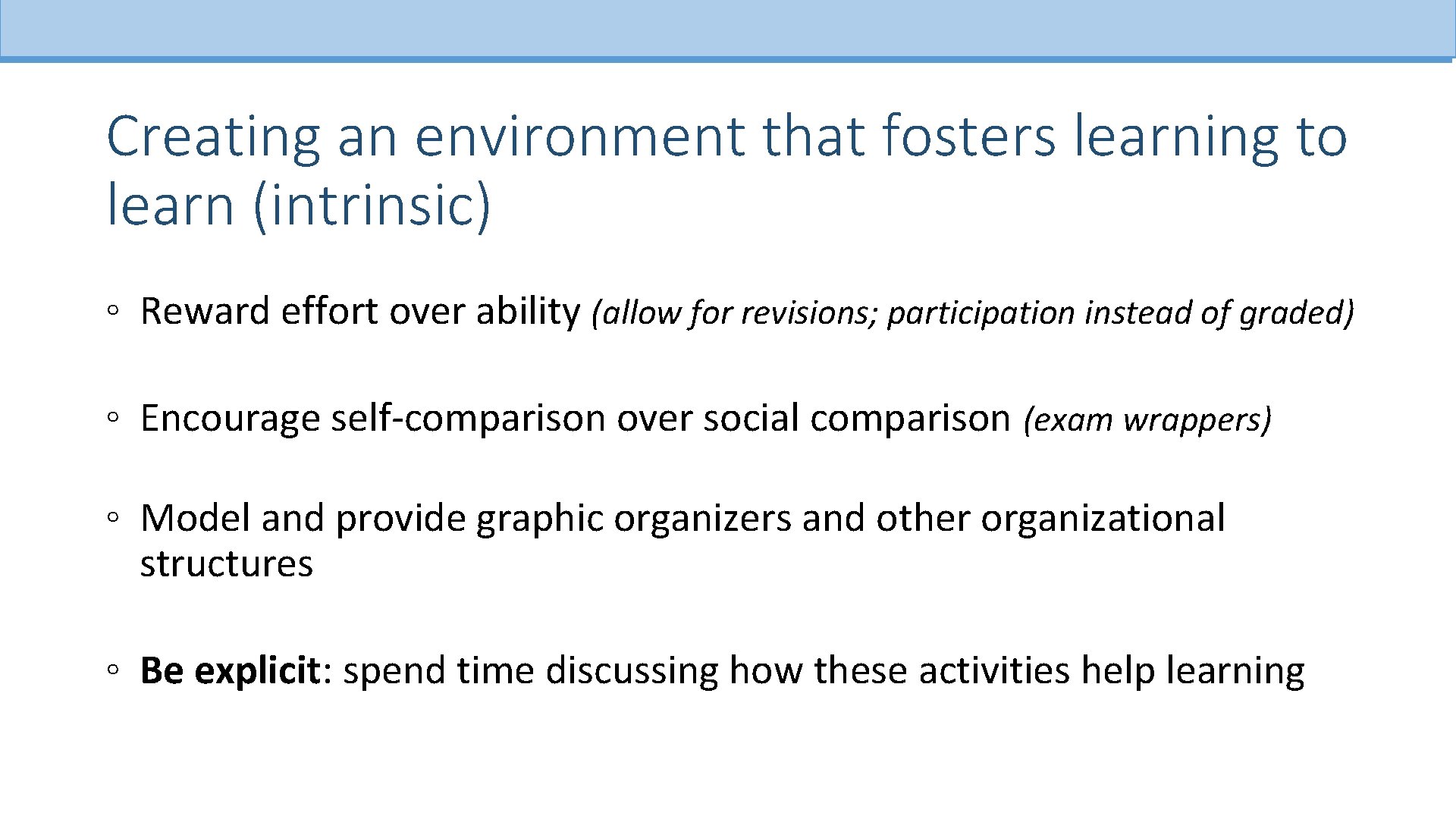 Creating an environment that fosters learning to learn (intrinsic)

◦ Reward effort over ability (allow for revisions; participation instead of graded)

◦ Encourage self-comparison over social comparison (exam wrappers)

◦ Model and provide graphic organizers and other organizational structures

◦ Be explicit: spend time discussing how these activities help learning